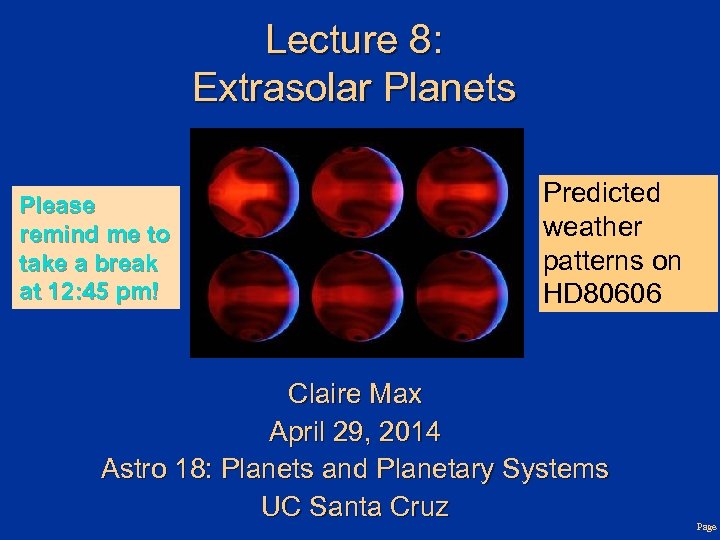 Lecture 8:
Extrasolar Planets

Please remind me to take a break at 12:45 pm!

Predicted weather patterns on HD80606

Claire Max
April 29, 2014
Astro 18: Planets and Planetary Systems
UC Santa Cruz

Page